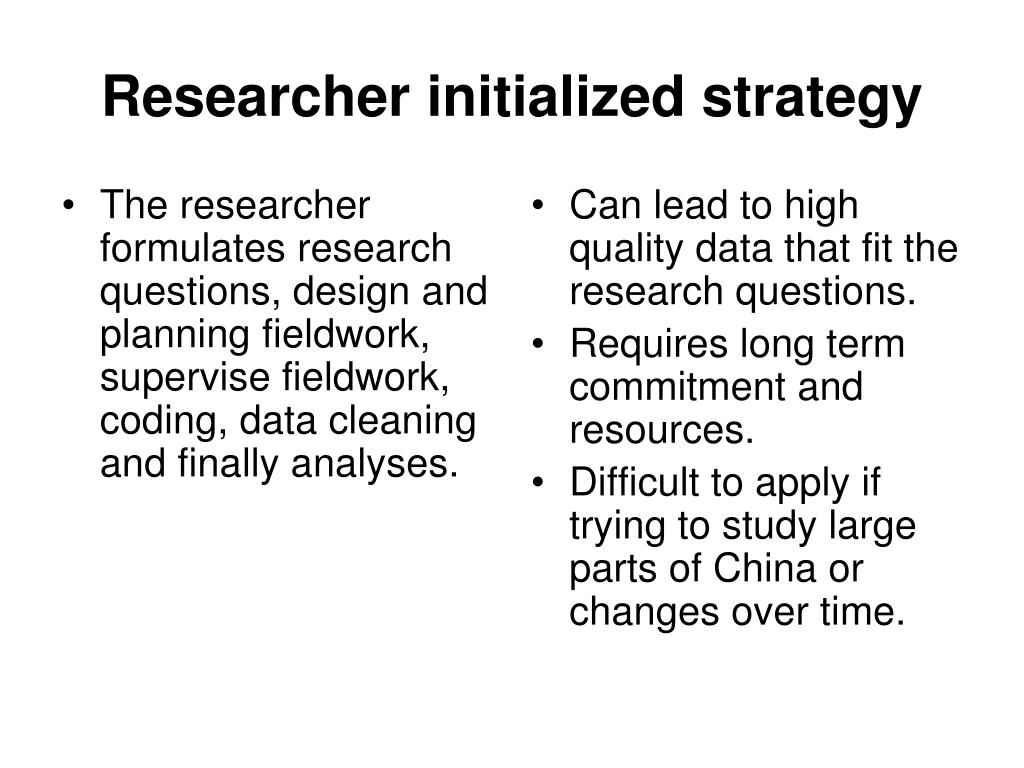 Researcher initialized strategy

• The researcher formulates research questions, design and planning fieldwork, supervise fieldwork, coding, data cleaning and finally analyses.

• Can lead to high quality data that fit the research questions.
• Requires long term commitment and resources.
• Difficult to apply if trying to study large parts of China or changes over time.